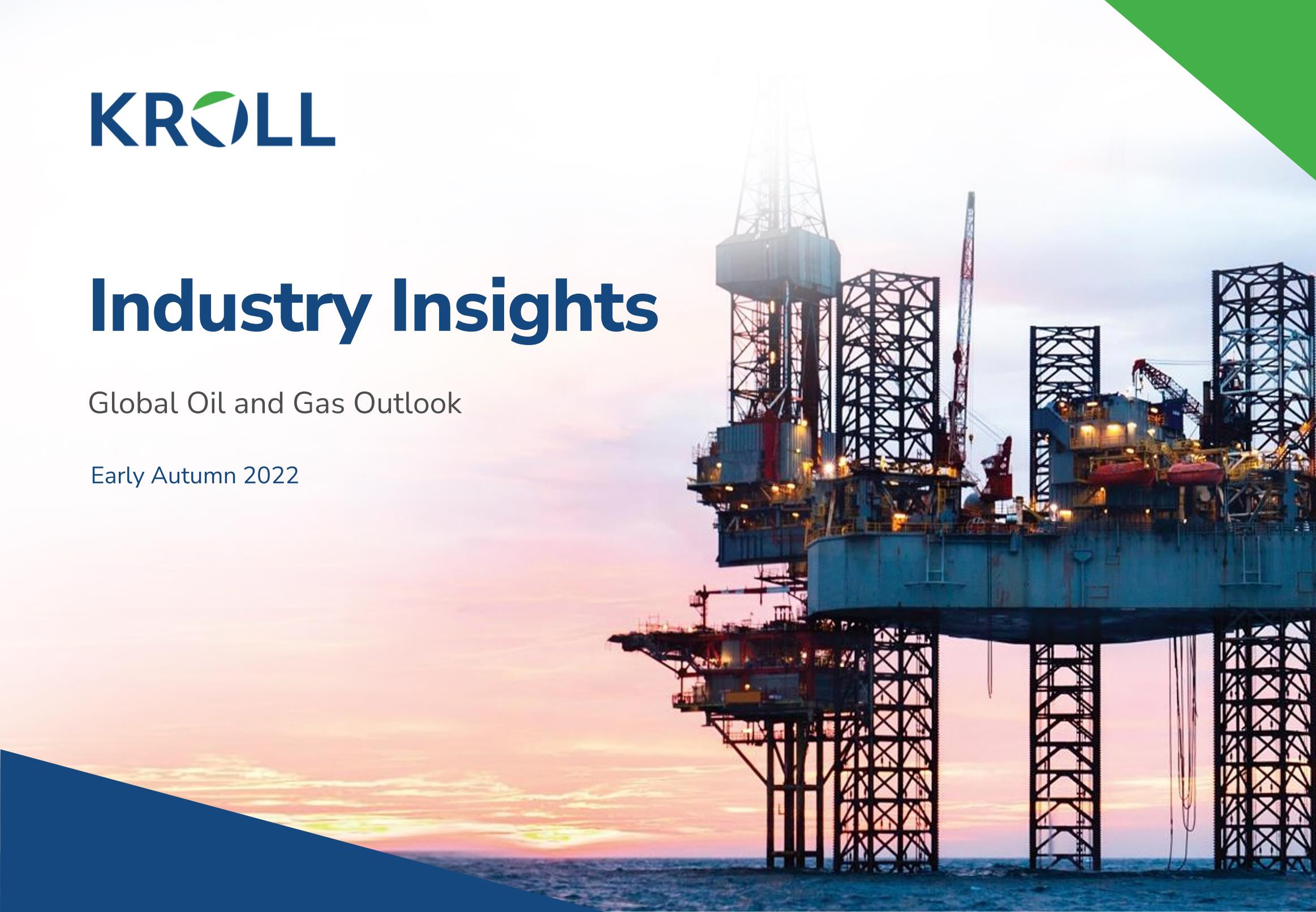 KROLL

Industry Insights

Global Oil and Gas Outlook

Early Autumn 2022